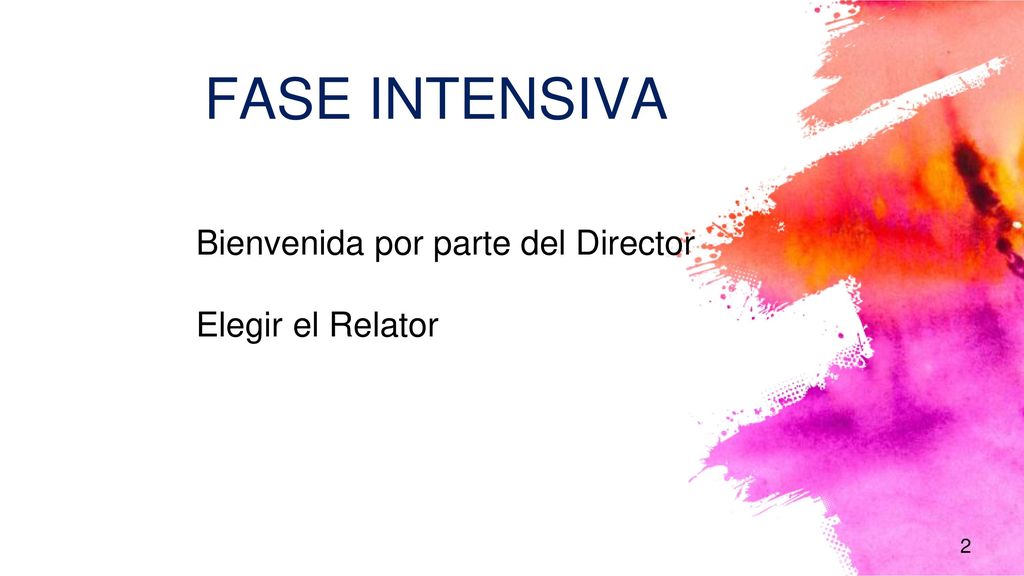 FASE INTENSIVA

Bienvenida por parte del Director

Elegir el Relator

2